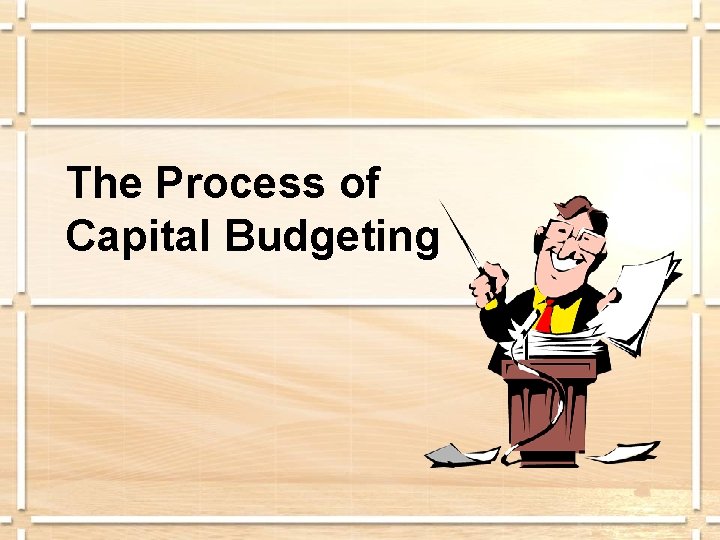 The Process of Capital Budgeting